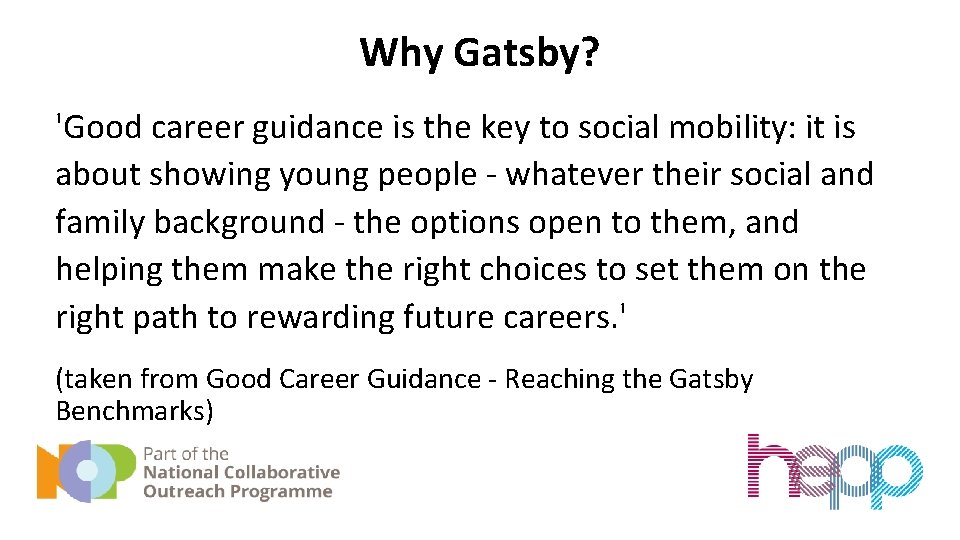 Why Gatsby?

'Good career guidance is the key to social mobility: it is about showing young people - whatever their social and family background - the options open to them, and helping them make the right choices to set them on the right path to rewarding future careers.'

(taken from Good Career Guidance - Reaching the Gatsby Benchmarks)

NCOP Part of the National Collaborative Outreach Programme

hepp